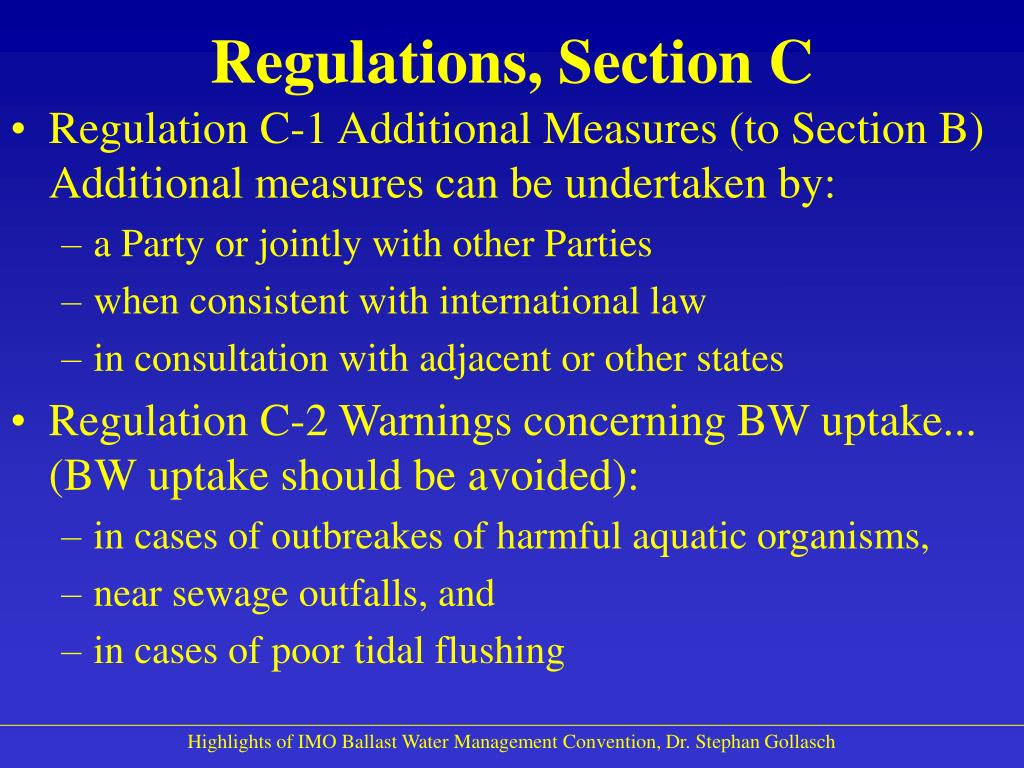 Regulations, Section C

• Regulation C-1 Additional Measures (to Section B) Additional measures can be undertaken by:
– a Party or jointly with other Parties
– when consistent with international law
– in consultation with adjacent or other states

• Regulation C-2 Warnings concerning BW uptake... (BW uptake should be avoided):
– in cases of outbreakes of harmful aquatic organisms,
– near sewage outfalls, and
– in cases of poor tidal flushing

Highlights of IMO Ballast Water Management Convention, Dr. Stephan Gollasch